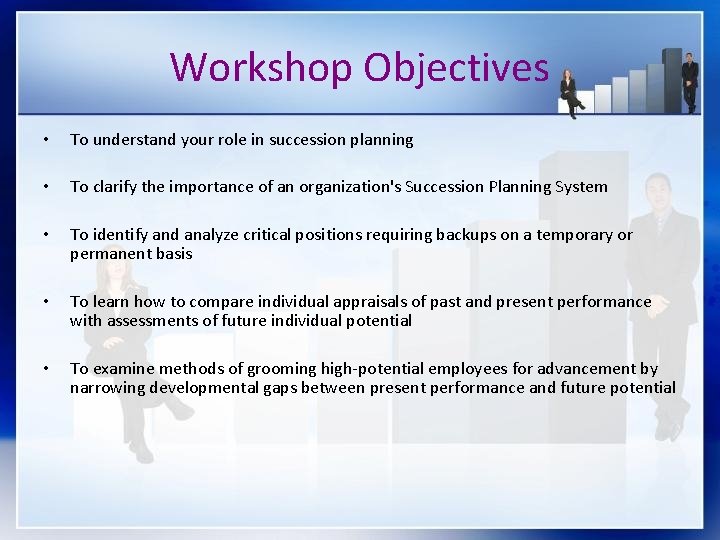 Workshop Objectives

• To understand your role in succession planning

• To clarify the importance of an organization's Succession Planning System

• To identify and analyze critical positions requiring backups on a temporary or permanent basis

• To learn how to compare individual appraisals of past and present performance with assessments of future individual potential

• To examine methods of grooming high-potential employees for advancement by narrowing developmental gaps between present performance and future potential